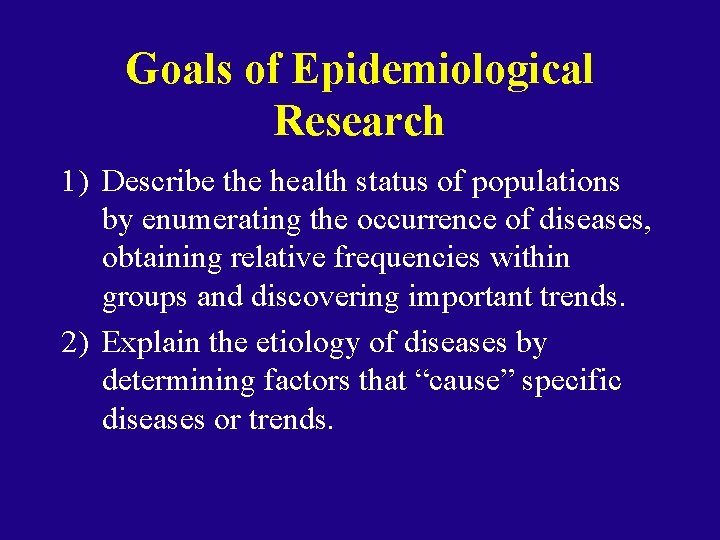 Goals of Epidemiological Research

1) Describe the health status of populations by enumerating the occurrence of diseases, obtaining relative frequencies within groups and discovering important trends.

2) Explain the etiology of diseases by determining factors that “cause” specific diseases or trends.